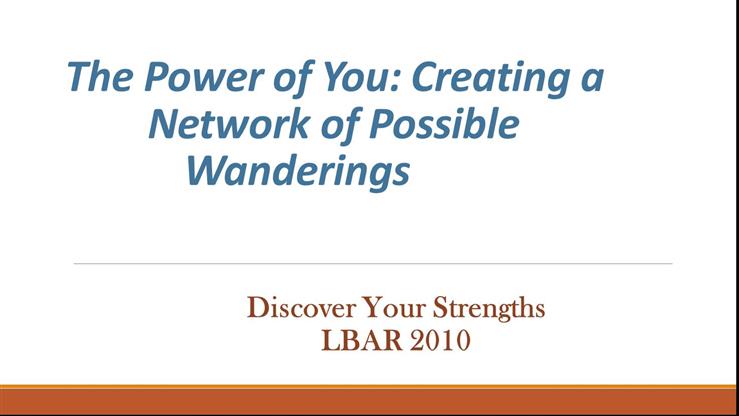 The Power of You: Creating a Network of Possible Wanderings

Discover Your Strengths
LBAR 2010